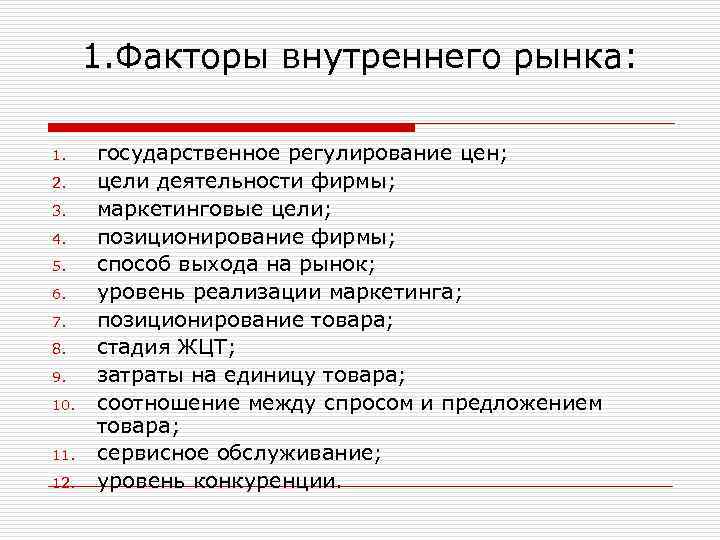 1.Факторы внутреннего рынка:

1. государственное регулирование цен;
2. цели деятельности фирмы;
3. маркетинговые цели;
4. позиционирование фирмы;
5. способ выхода на рынок;
6. уровень реализации маркетинга;
7. позиционирование товара;
8. стадия ЖЦТ;
9. затраты на единицу товара;
10. соотношение между спросом и предложением товара;
11. сервисное обслуживание;
12. уровень конкуренции.